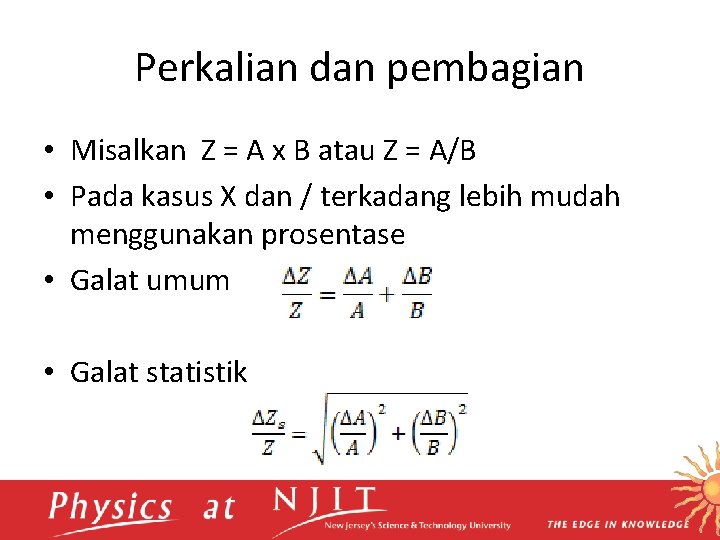 Perkalian dan pembagian

• Misalkan Z = A x B atau Z = A/B
• Pada kasus X dan / terkadang lebih mudah menggunakan prosentase
• Galat umum $\frac{\Delta Z}{Z} = \frac{\Delta A}{A} + \frac{\Delta B}{B}$

• Galat statistik
$\frac{\Delta Z_s}{Z} = \sqrt{\left(\frac{\Delta A}{A}\right)^2 + \left(\frac{\Delta B}{B}\right)^2}$

Physics at NJIT
New Jersey's Science & Technology University
THE EDGE IN KNOWLEDGE